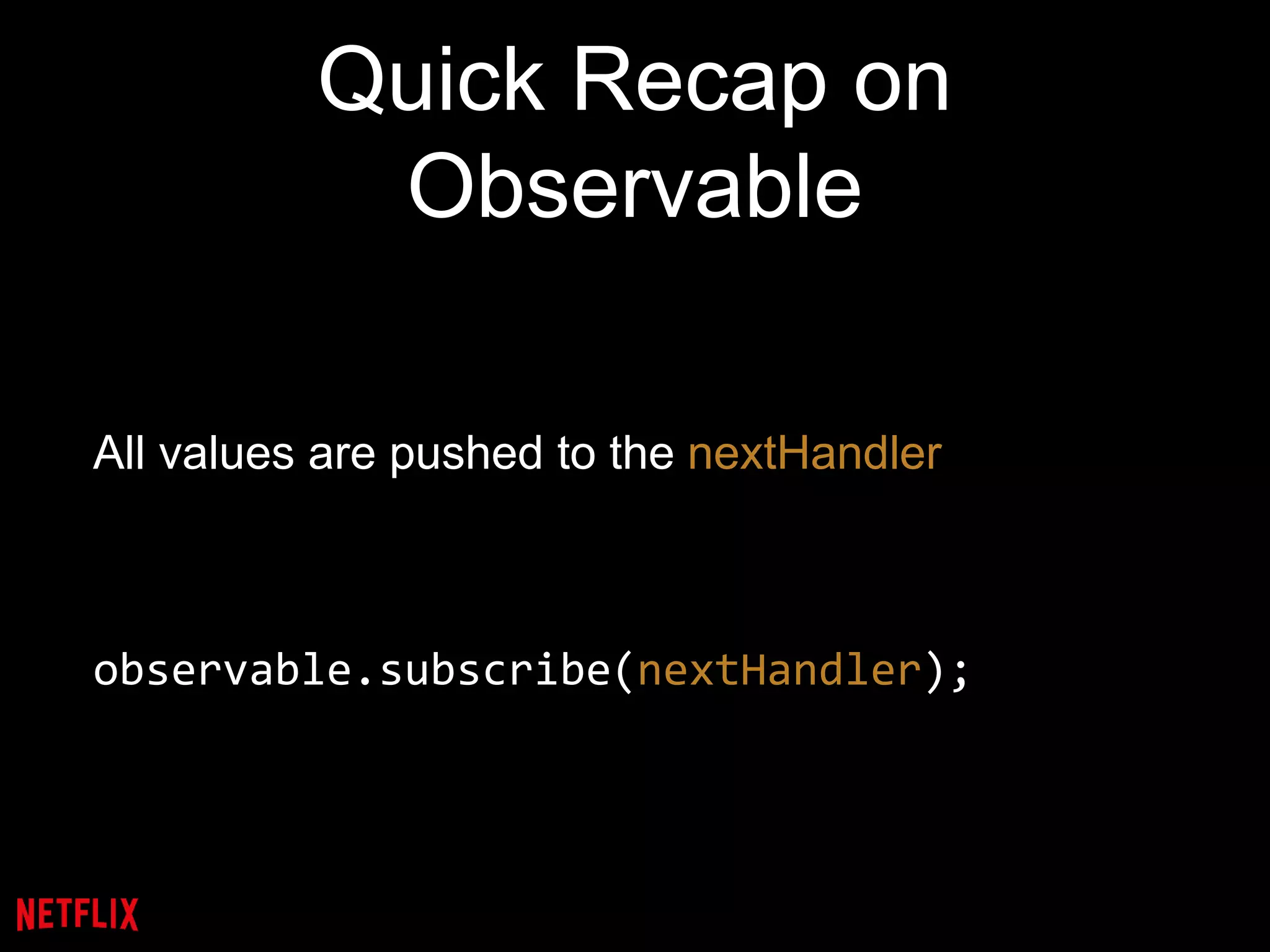 Quick Recap on Observable

All values are pushed to the nextHandler

observable.subscribe(nextHandler);

NETFLIX